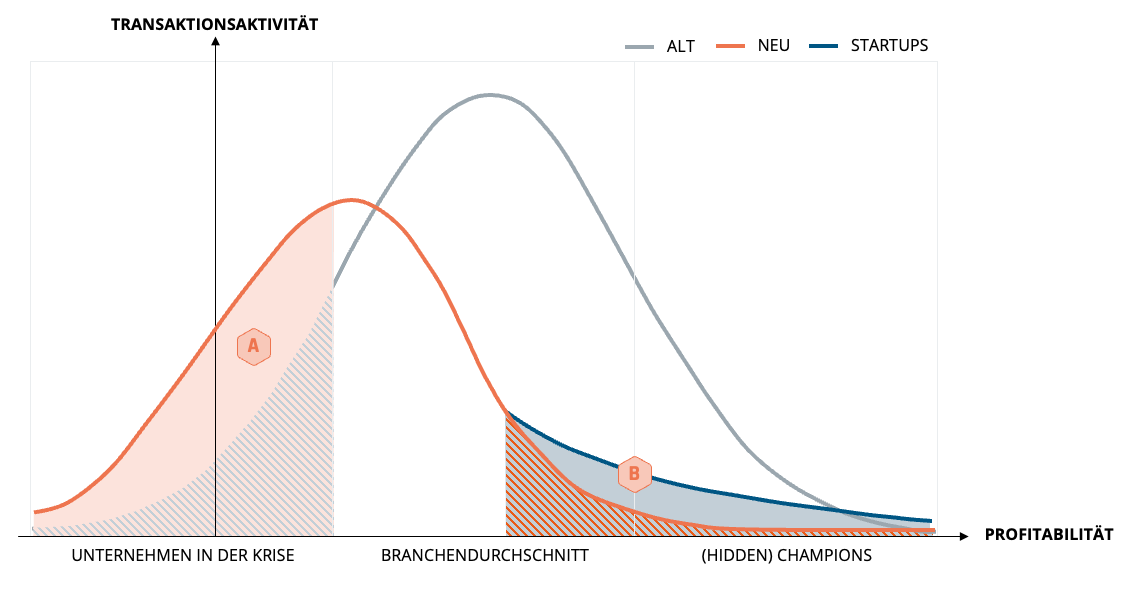 TRANSAKTIONSAKTIVITÄT

ALT NEU STARTUPS

A

B

PROFITABILITÄT

UNTERNEHMEN IN DER KRISE

BRANCHENDURCHSCHNITT

(HIDDEN) CHAMPIONS